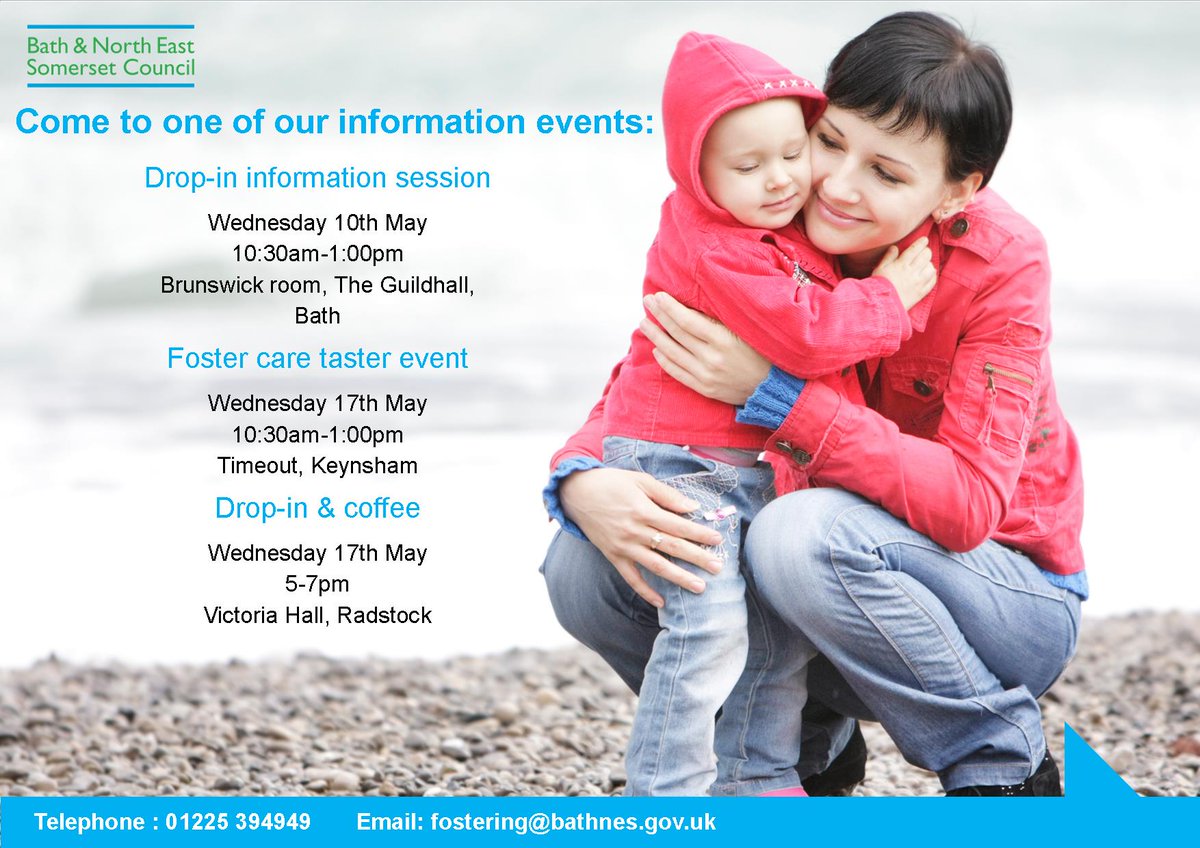 Bath & North East Somerset Council

Come to one of our information events:

Drop-in information session

Wednesday 10th May
10:30am-1:00pm
Brunswick room, The Guildhall, Bath

Foster care taster event

Wednesday 17th May
10:30am-1:00pm
Timeout, Keynsham

Drop-in & coffee

Wednesday 17th May
5-7pm
Victoria Hall, Radstock

Telephone : 01225 394949 Email: fostering@bathnes.gov.uk